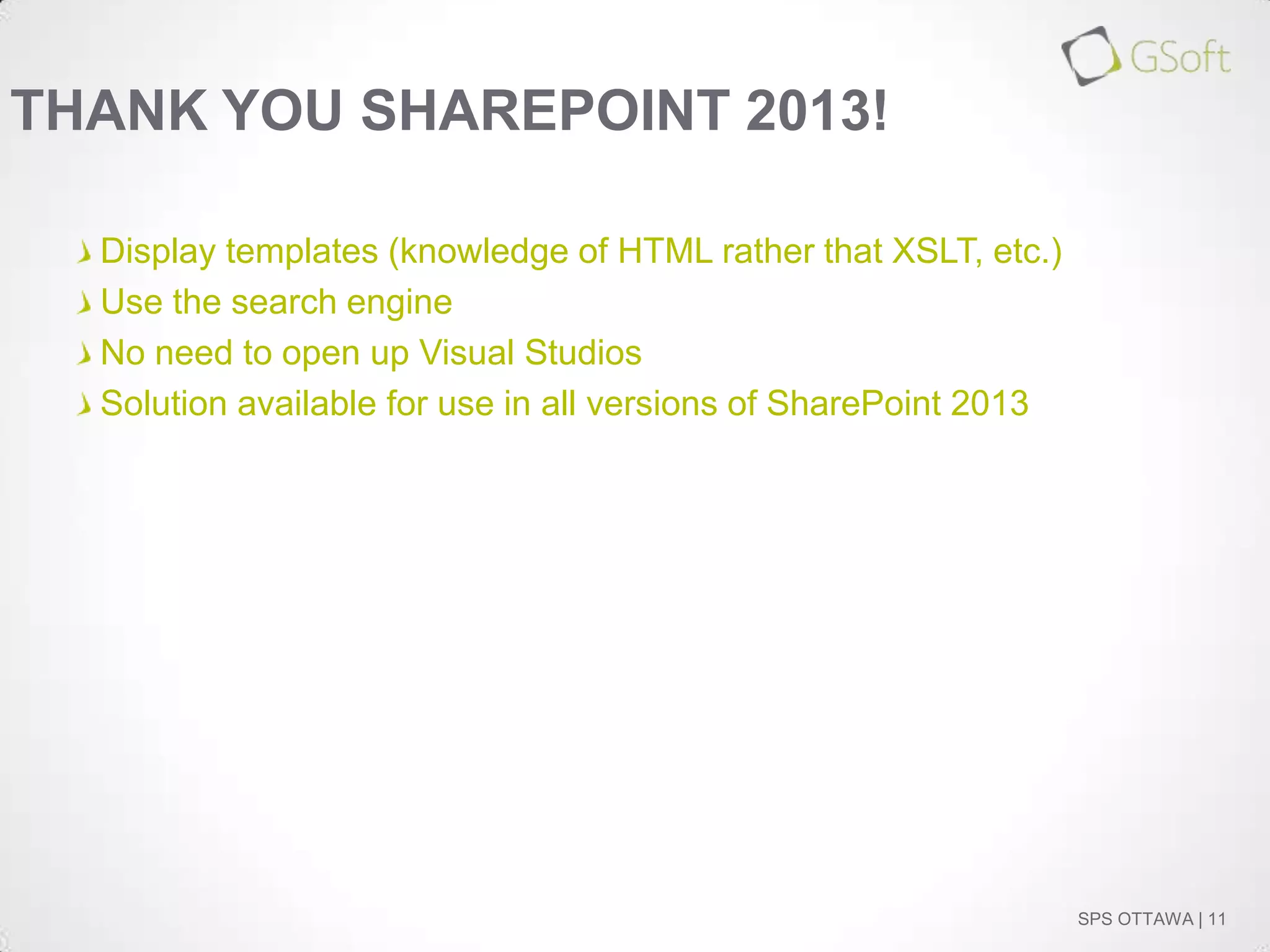 GSoft

THANK YOU SHAREPOINT 2013!

Display templates (knowledge of HTML rather that XSLT, etc.)
Use the search engine
No need to open up Visual Studios
Solution available for use in all versions of SharePoint 2013

SPS OTTAWA | 11